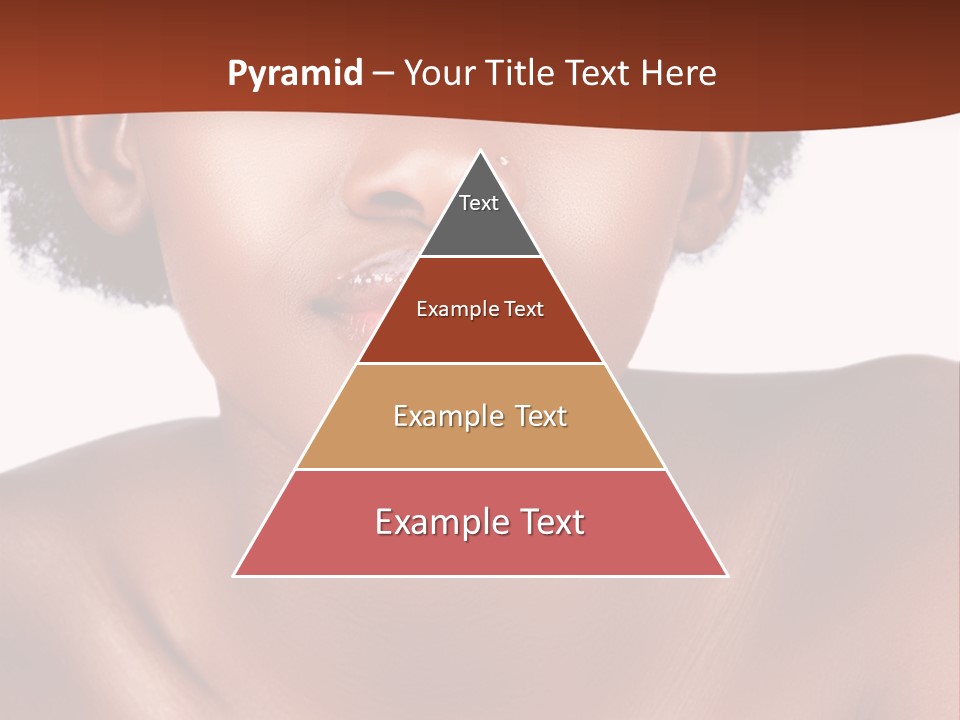 Pyramid – Your Title Text Here

Text

Example Text

Example Text

Example Text